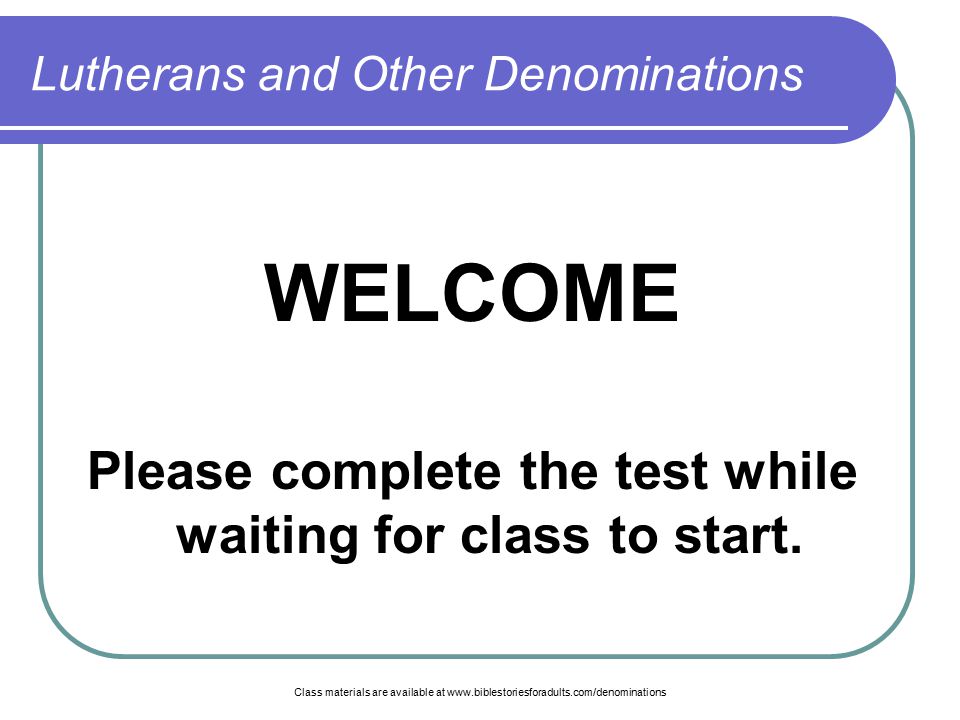 Lutherans and Other Denominations

WELCOME

Please complete the test while waiting for class to start.

Class materials are available at www.biblestoriesforadults.com/denominations